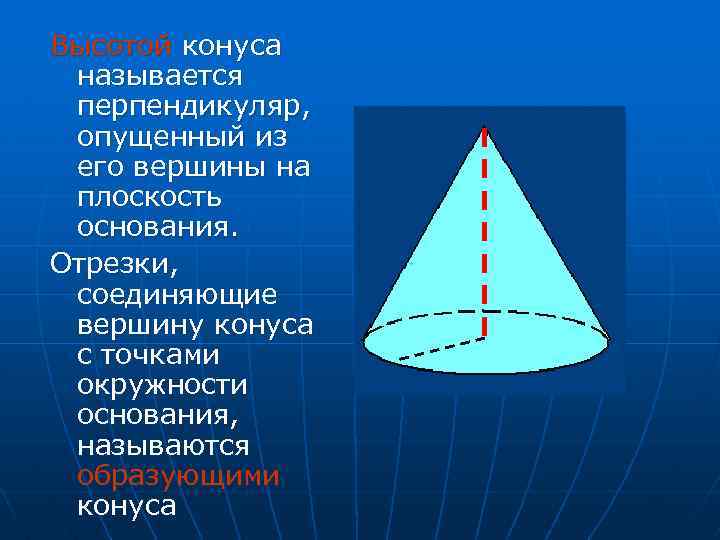 Высотой конуса называется перпендикуляр, опущенный из его вершины на плоскость основания.

Отрезки, соединяющие вершину конуса с точками окружности основания, называются образующими конуса